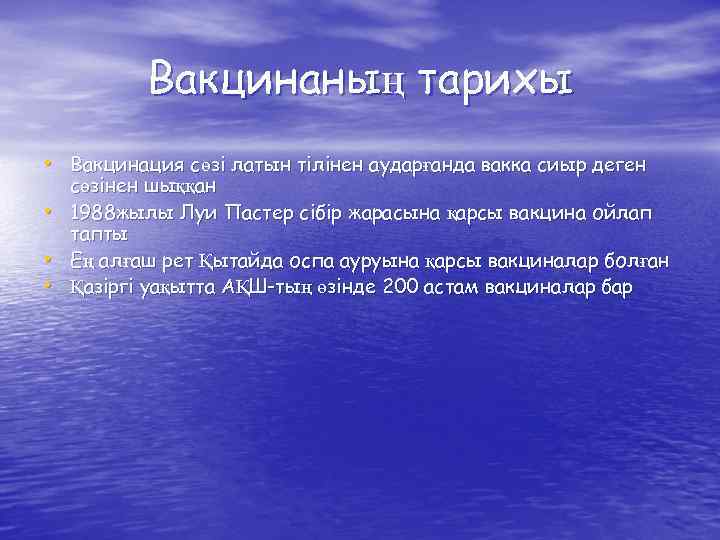 Вакцинаның тарихы

• Вакцинация сөзі латын тілінен аударғанда вакка сиыр деген сөзінен шыққан
• 1988жылы Луи Пастер сібір жарасына қарсы вакцина ойлап тапты
• Ең алғаш рет Қытайда оспа ауруына қарсы вакциналар болған
• Қазіргі уақытта АҚШ-тың өзінде 200 астам вакциналар бар